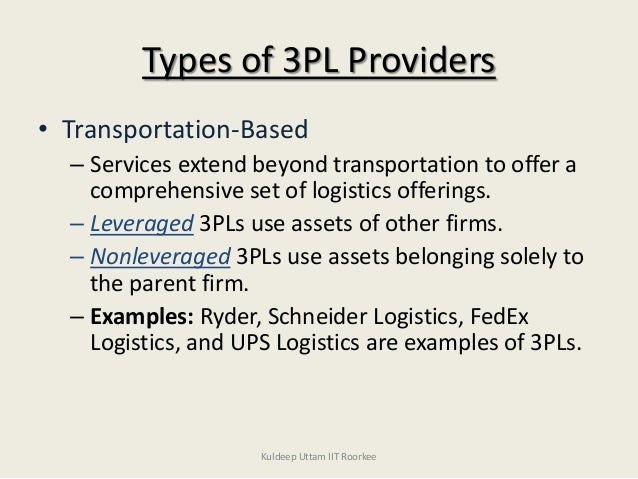 Types of 3PL Providers

• Transportation-Based

– Services extend beyond transportation to offer a comprehensive set of logistics offerings.

– Leveraged 3PLs use assets of other firms.

– Nonleveraged 3PLs use assets belonging solely to the parent firm.

– Examples: Ryder, Schneider Logistics, FedEx Logistics, and UPS Logistics are examples of 3PLs.

Kuldeep Uttam IIT Roorkee